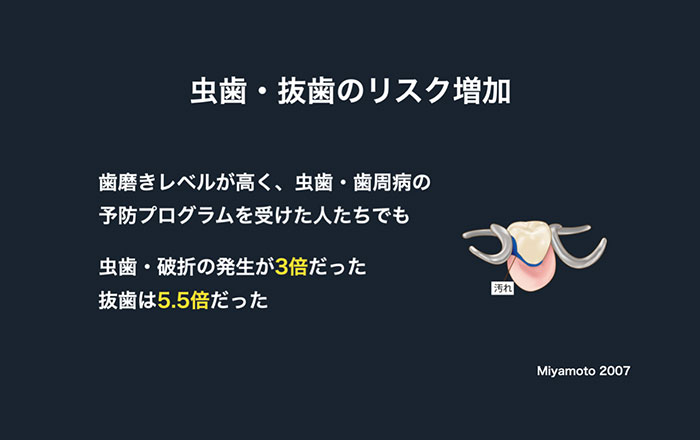 虫歯・抜歯のリスク増加

歯磨きレベルが高く、虫歯・歯周病の予防プログラムを受けた人たちでも

虫歯・破折の発生が3倍だった
抜歯は5.5倍だった

汚れ

Miyamoto 2007